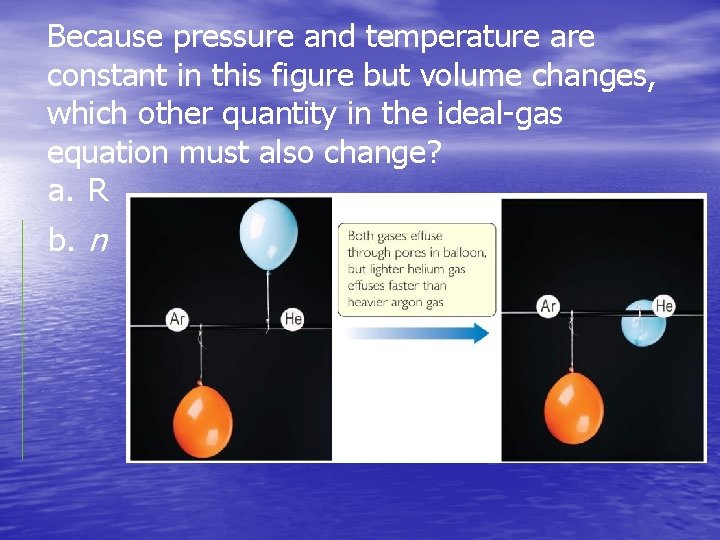 Because pressure and temperature are constant in this figure but volume changes, which other quantity in the ideal-gas equation must also change?

a. R

b. $n$

Ar

He

Both gases effuse through pores in balloon, but lighter helium gas effuses faster than heavier argon gas

Ar

He